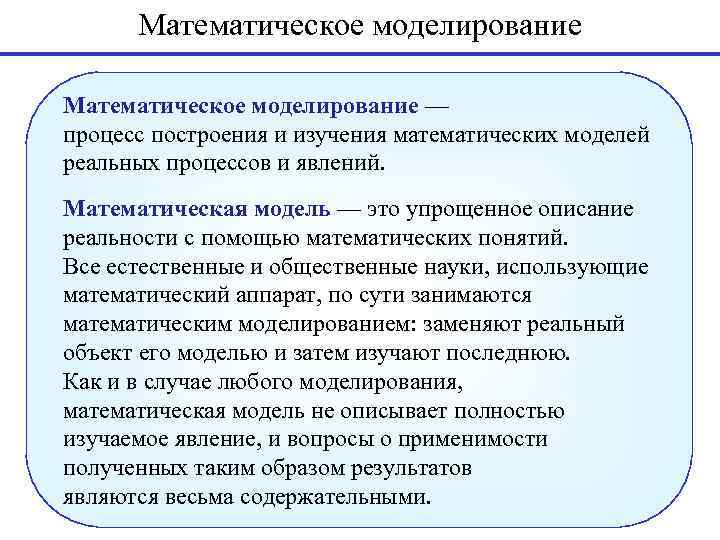 Математическое моделирование

Математическое моделирование — процесс построения и изучения математических моделей реальных процессов и явлений.

Математическая модель — это упрощенное описание реальности с помощью математических понятий.
Все естественные и общественные науки, использующие математический аппарат, по сути занимаются математическим моделированием: заменяют реальный объект его моделью и затем изучают последнюю.
Как и в случае любого моделирования, математическая модель не описывает полностью изучаемое явление, и вопросы о применимости полученных таким образом результатов являются весьма содержательными.